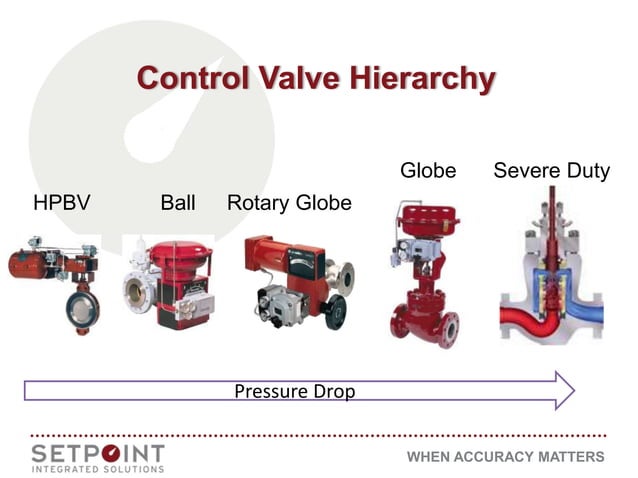 Control Valve Hierarchy

HPBV

Ball

Rotary Globe

Globe

Severe Duty

Pressure Drop

SETPOINT
INTEGRATED SOLUTIONS

WHEN ACCURACY MATTERS